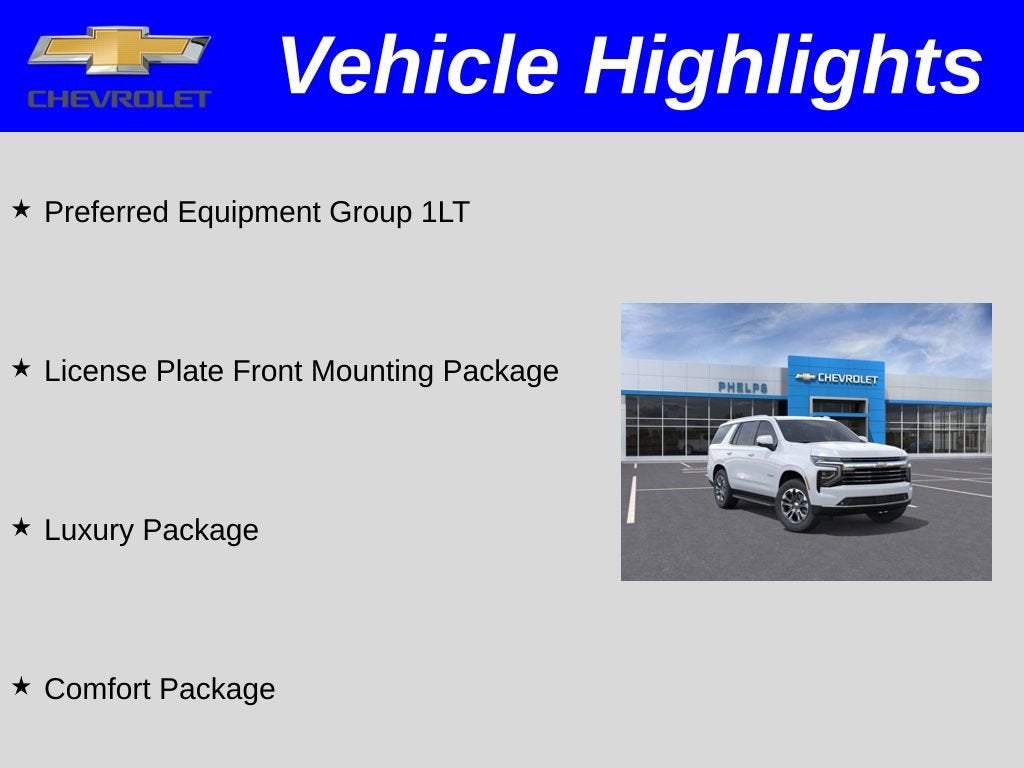 CHEVROLET

Vehicle Highlights

★ Preferred Equipment Group 1LT

★ License Plate Front Mounting Package

★ Luxury Package

★ Comfort Package

PHELPS
CHEVROLET